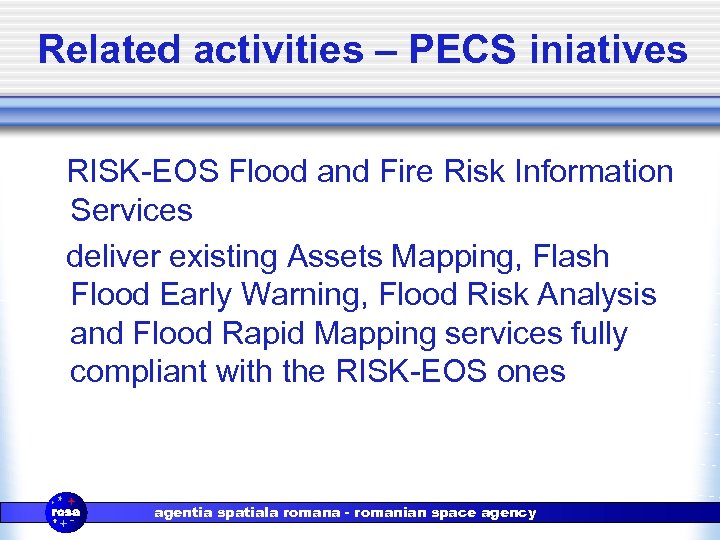 Related activities – PECS iniatives

RISK-EOS Flood and Fire Risk Information Services

deliver existing Assets Mapping, Flash Flood Early Warning, Flood Risk Analysis and Flood Rapid Mapping services fully compliant with the RISK-EOS ones

rosa

agentia spatiala romana - romanian space agency